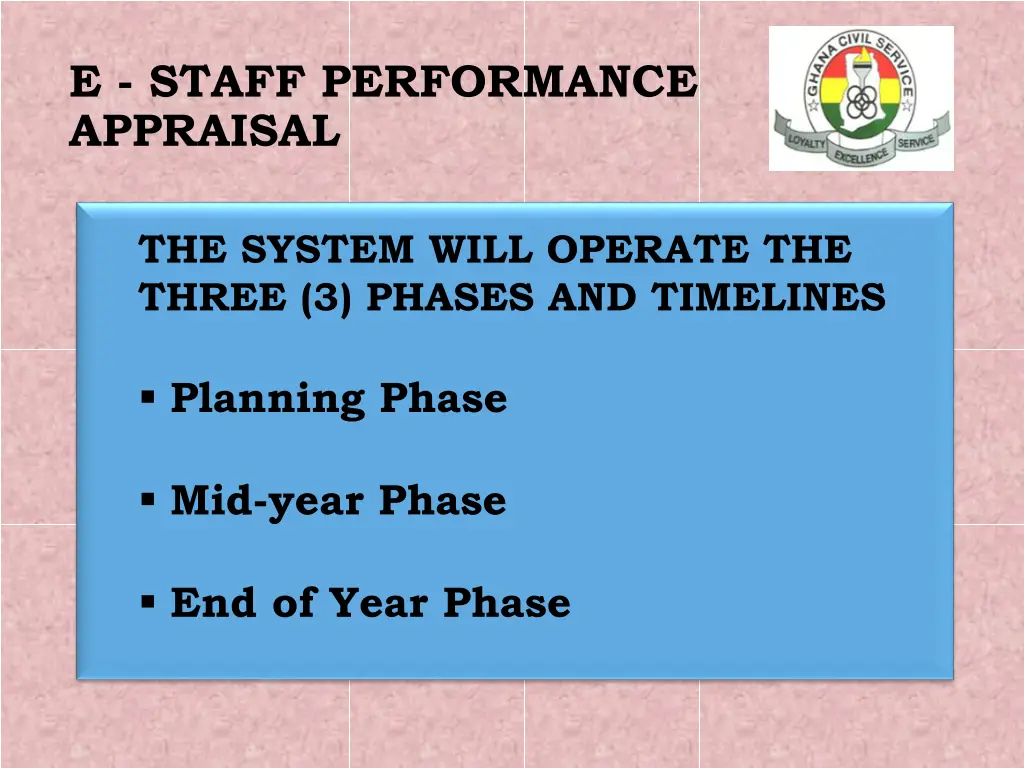 E - STAFF PERFORMANCE APPRAISAL

GHANA CIVIL SERVICE
LOYALTY EXCELLENCE SERVICE

THE SYSTEM WILL OPERATE THE THREE (3) PHASES AND TIMELINES

▪ Planning Phase

▪ Mid-year Phase

▪ End of Year Phase